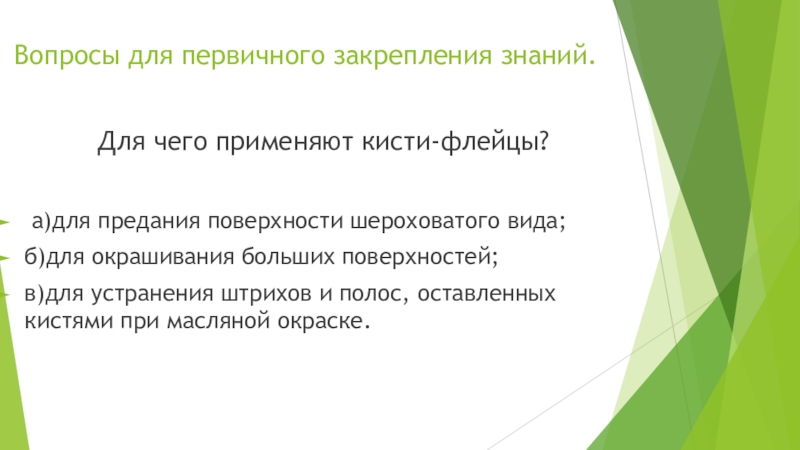 Вопросы для первичного закрепления знаний.

Для чего применяют кисти-флейцы?

а)для предания поверхности шероховатого вида;

б)для окрашивания больших поверхностей;

в)для устранения штрихов и полос, оставленных кистями при масляной окраске.